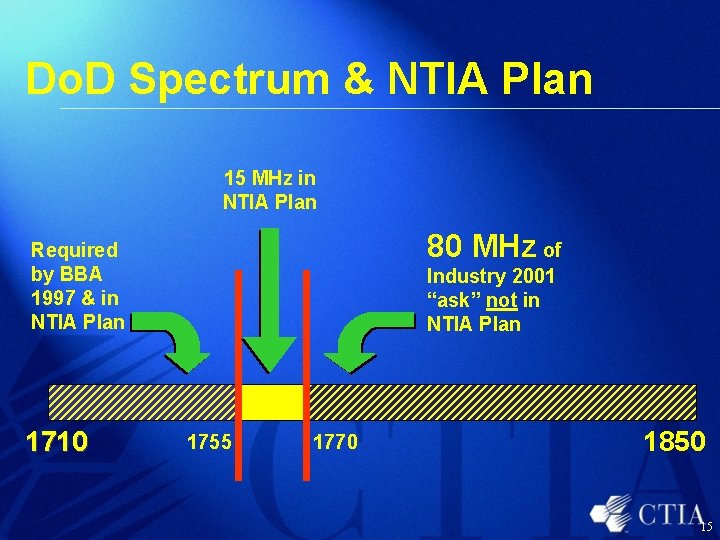 DoD Spectrum & NTIA Plan

15 MHz in NTIA Plan

Required by BBA 1997 & in NTIA Plan

80 MHz of Industry 2001 "ask" not in NTIA Plan

1710

1755

1770

1850

CTIA

15